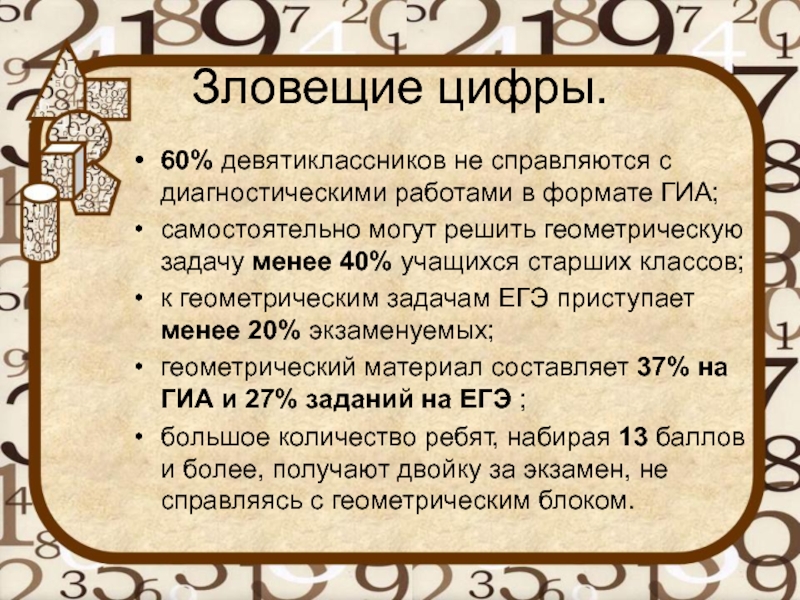 Зловещие цифры.

• 60% девятиклассников не справляются с диагностическими работами в формате ГИА;

• самостоятельно могут решить геометрическую задачу менее 40% учащихся старших классов;

• к геометрическим задачам ЕГЭ приступает менее 20% экзаменуемых;

• геометрический материал составляет 37% на ГИА и 27% заданий на ЕГЭ ;

• большое количество ребят, набирая 13 баллов и более, получают двойку за экзамен, не справляясь с геометрическим блоком.